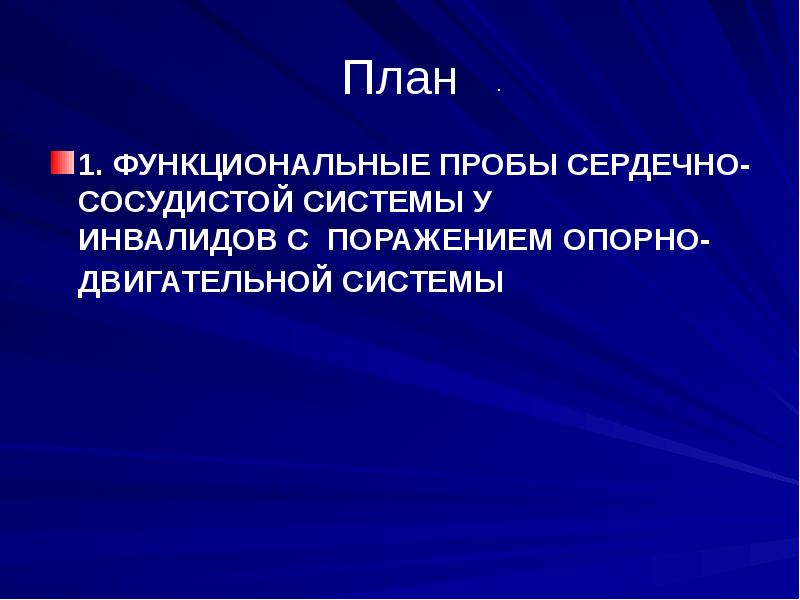 План .

1. ФУНКЦИОНАЛЬНЫЕ ПРОБЫ СЕРДЕЧНО-СОСУДИСТОЙ СИСТЕМЫ У ИНВАЛИДОВ С ПОРАЖЕНИЕМ ОПОРНО-ДВИГАТЕЛЬНОЙ СИСТЕМЫ